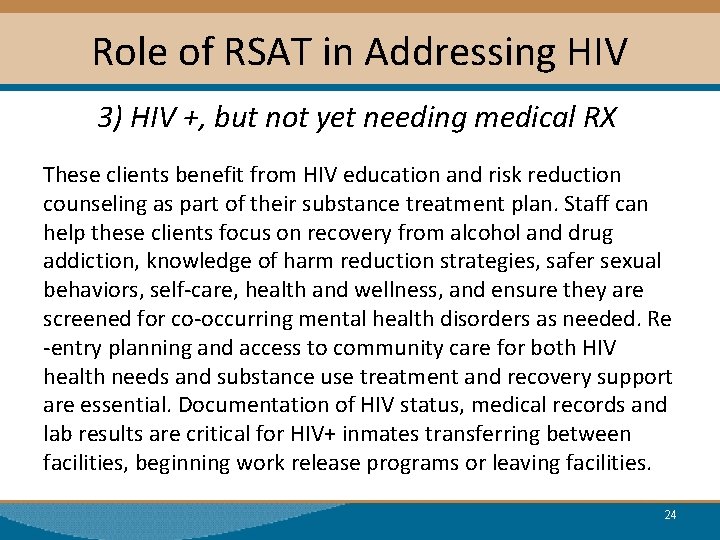 Role of RSAT in Addressing HIV

3) HIV +, but not yet needing medical RX

These clients benefit from HIV education and risk reduction counseling as part of their substance treatment plan. Staff can help these clients focus on recovery from alcohol and drug addiction, knowledge of harm reduction strategies, safer sexual behaviors, self-care, health and wellness, and ensure they are screened for co-occurring mental health disorders as needed. Re -entry planning and access to community care for both HIV health needs and substance use treatment and recovery support are essential. Documentation of HIV status, medical records and lab results are critical for HIV+ inmates transferring between facilities, beginning work release programs or leaving facilities.

24